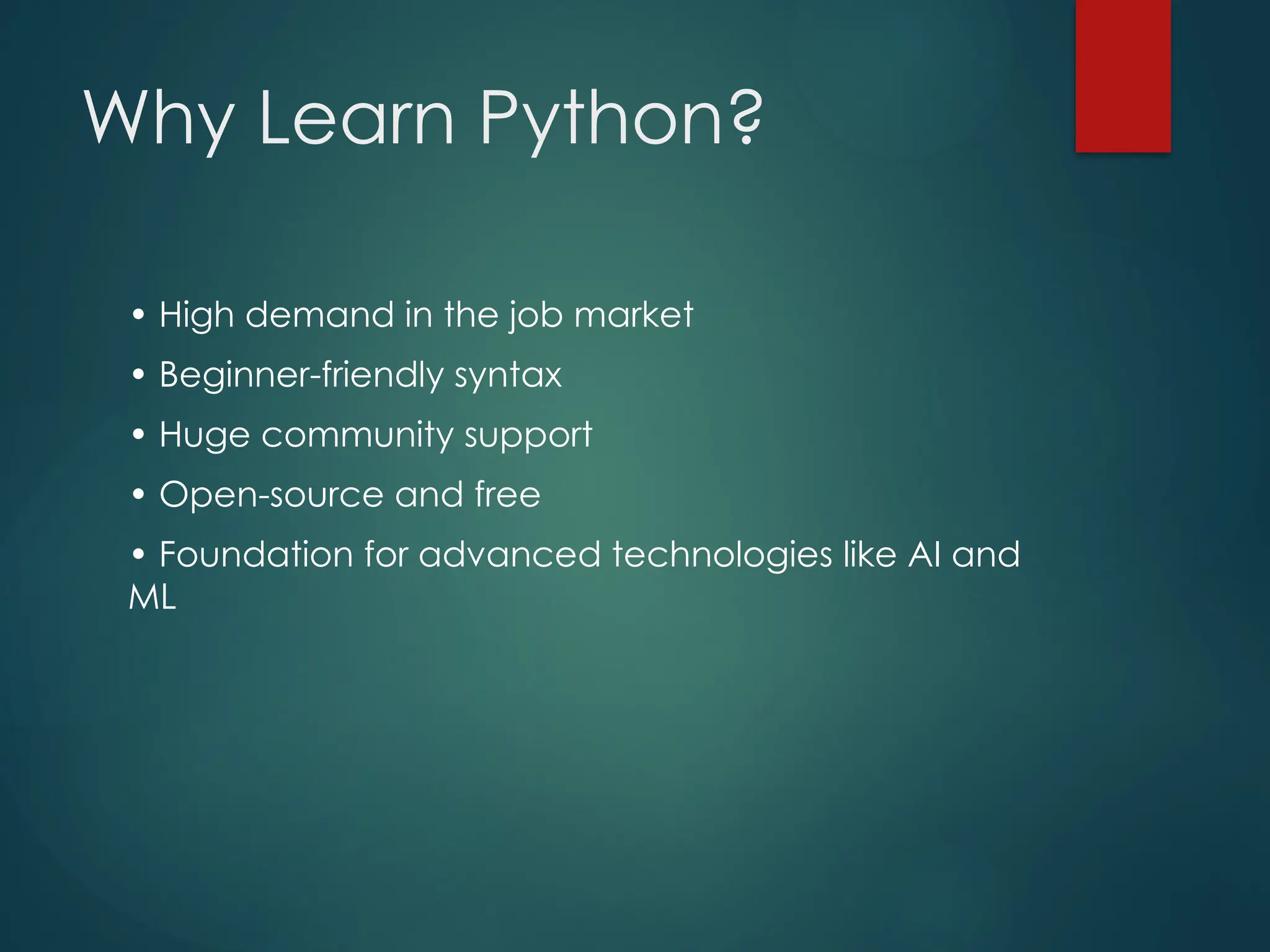 Why Learn Python?

• High demand in the job market

• Beginner-friendly syntax

• Huge community support

• Open-source and free

• Foundation for advanced technologies like AI and ML